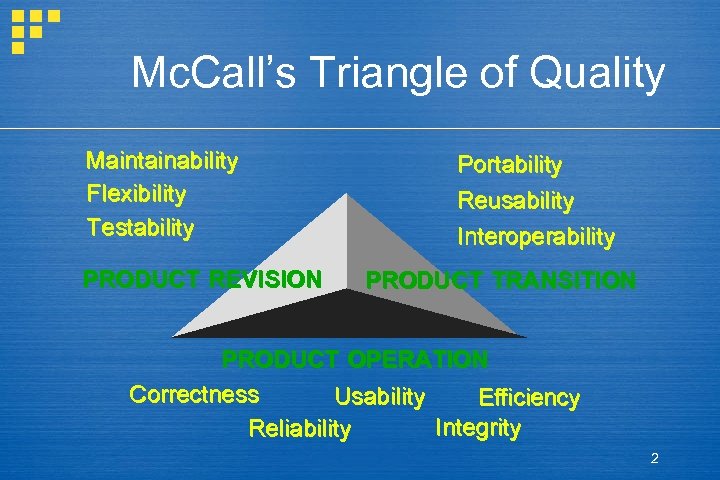 McCall's Triangle of Quality

Maintainability
Flexibility
Testability

Portability
Reusability
Interoperability

PRODUCT REVISION

PRODUCT TRANSITION

PRODUCT OPERATION

Correctness
Usability
Efficiency
Reliability
Integrity

2